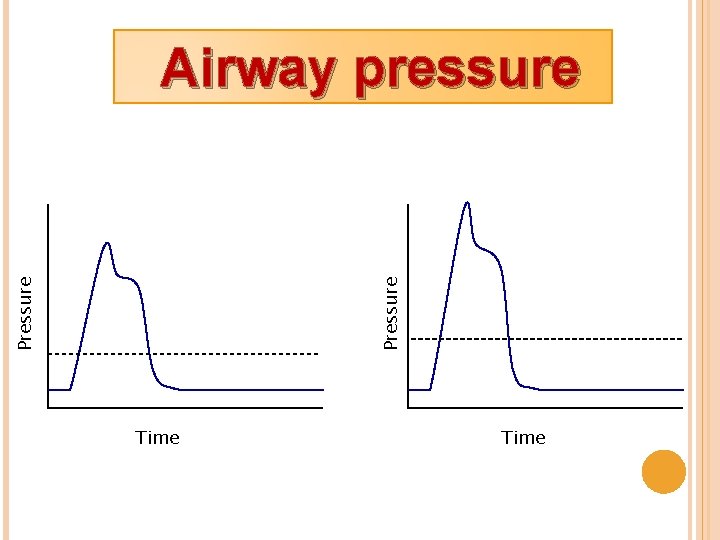 Airway pressure

Pressure

Time

Pressure

Time